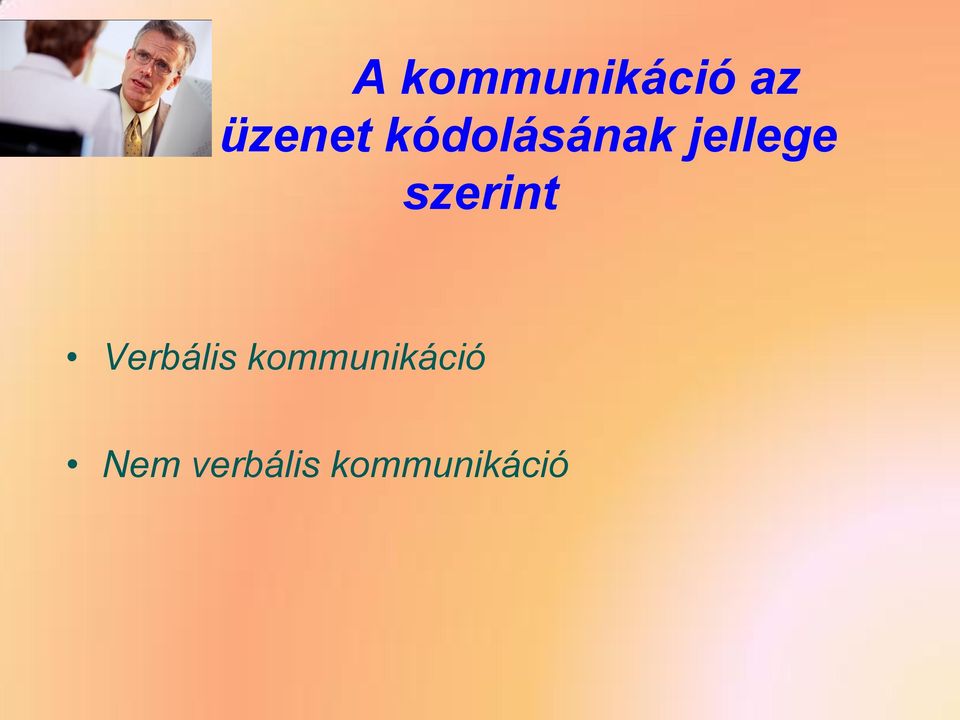 A kommunikáció az üzenet kódolásának jellege szerint

• Verbális kommunikáció

• Nem verbális kommunikáció